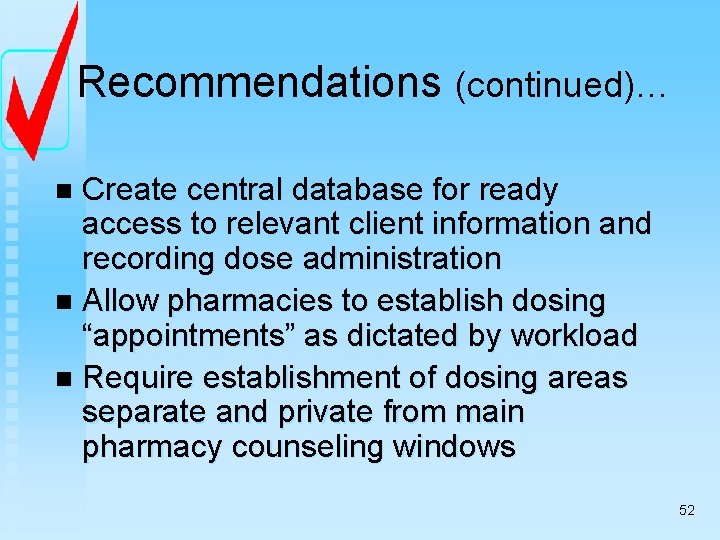 Recommendations (continued)…

- Create central database for ready access to relevant client information and recording dose administration
- Allow pharmacies to establish dosing “appointments” as dictated by workload
- Require establishment of dosing areas separate and private from main pharmacy counseling windows

52